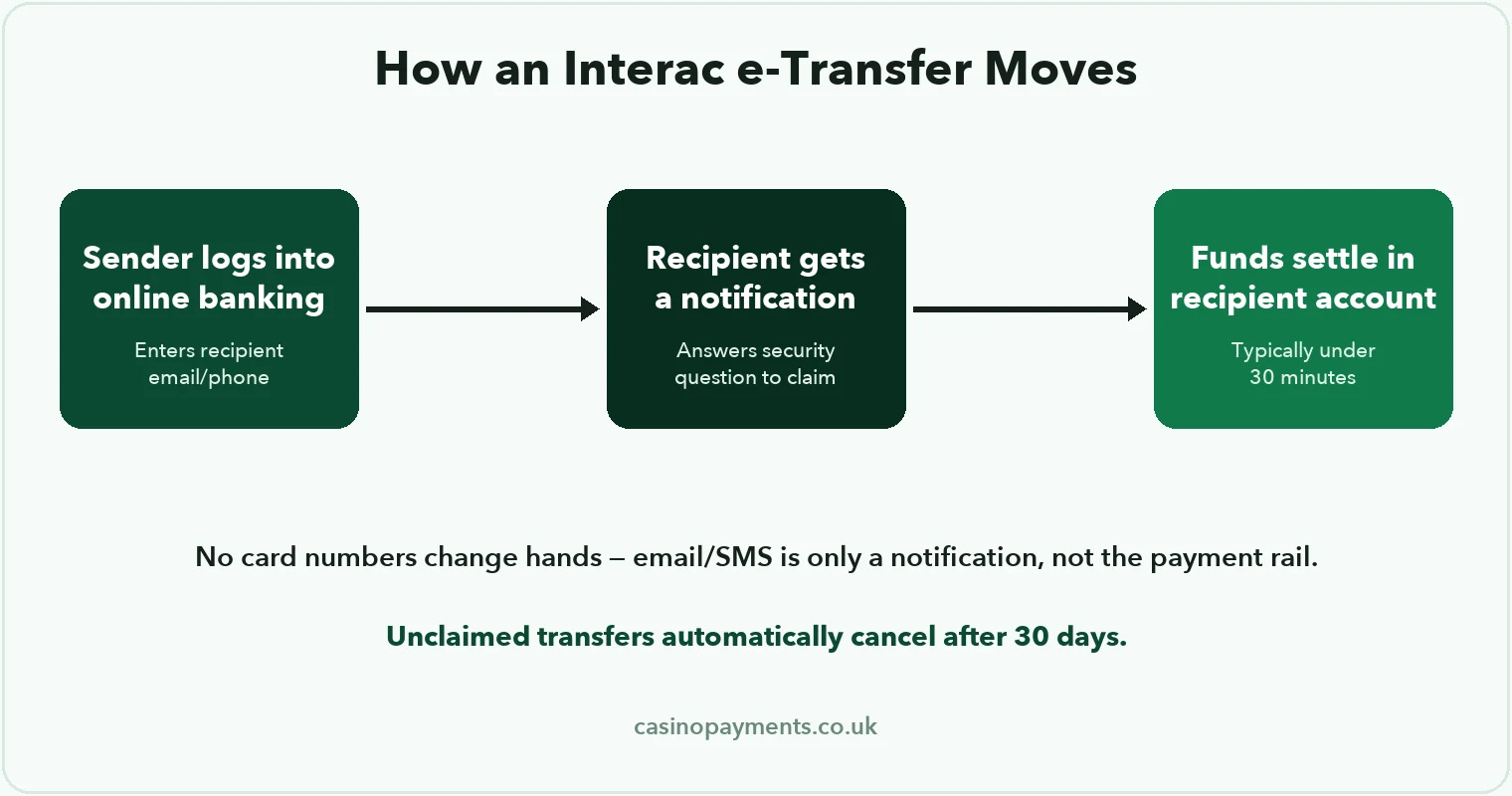 How an Interac e-Transfer Moves

Sender logs into online banking

Enters recipient email/phone

Recipient gets a notification

Answers security question to claim

Funds settle in recipient account

Typically under 30 minutes

No card numbers change hands — email/SMS is only a notification, not the payment rail.

Unclaimed transfers automatically cancel after 30 days.

casinopayments.co.uk